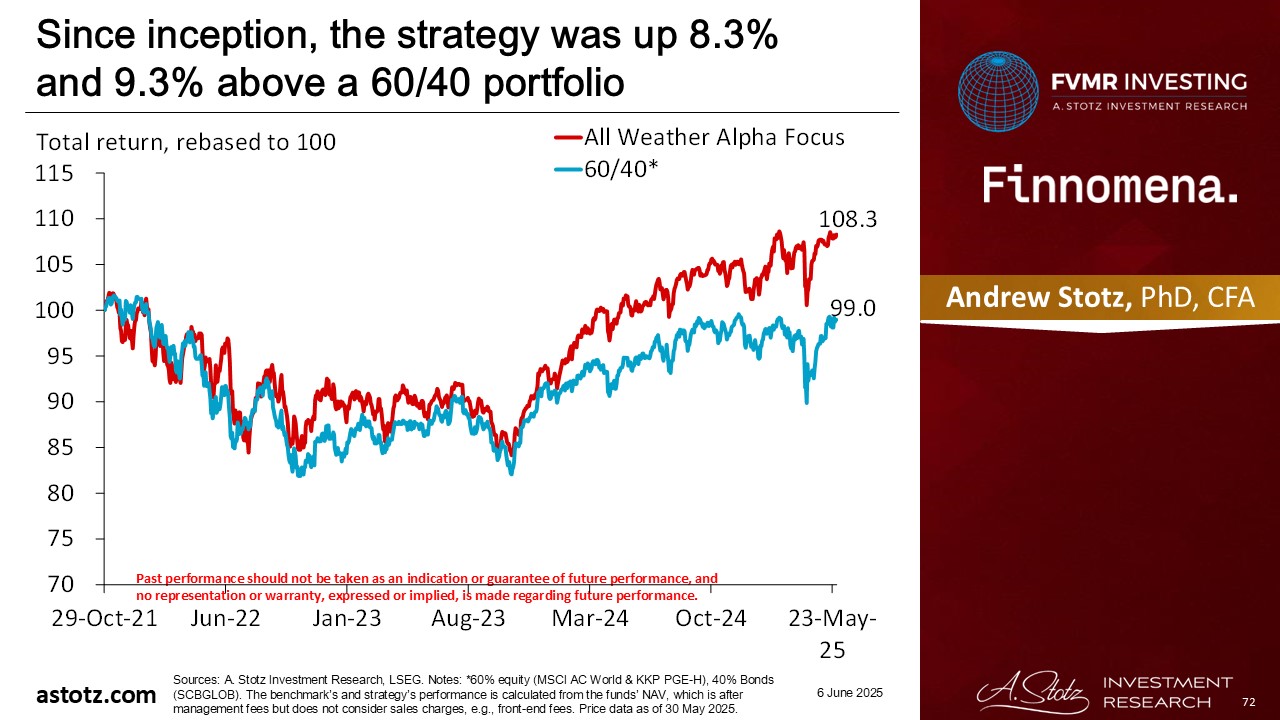 Since inception, the strategy was up 8.3% and 9.3% above a 60/40 portfolio

Total return, rebased to 100

All Weather Alpha Focus
60/40*

115
110
105
100
95
90
85
80
75
70

108.3
99.0

Past performance should not be taken as an indication or guarantee of future performance, and no representation or warranty, expressed or implied, is made regarding future performance.

29-Oct-21 Jun-22 Jan-23 Aug-23 Mar-24 Oct-24 23-May-25

FVMR INVESTING
A. STOTZ INVESTMENT RESEARCH

Finnomena.

Andrew Stotz, PhD, CFA

astotz.com

Sources: A. Stotz Investment Research, LSEG. Notes: *60% equity (MSCI AC World & KKP PGE-H), 40% Bonds (SCBGLOB). The benchmark's and strategy's performance is calculated from the funds' NAV, which is after management fees but does not consider sales charges, e.g., front-end fees. Price data as of 30 May 2025.

6 June 2025

A. Stotz INVESTMENT RESEARCH

72